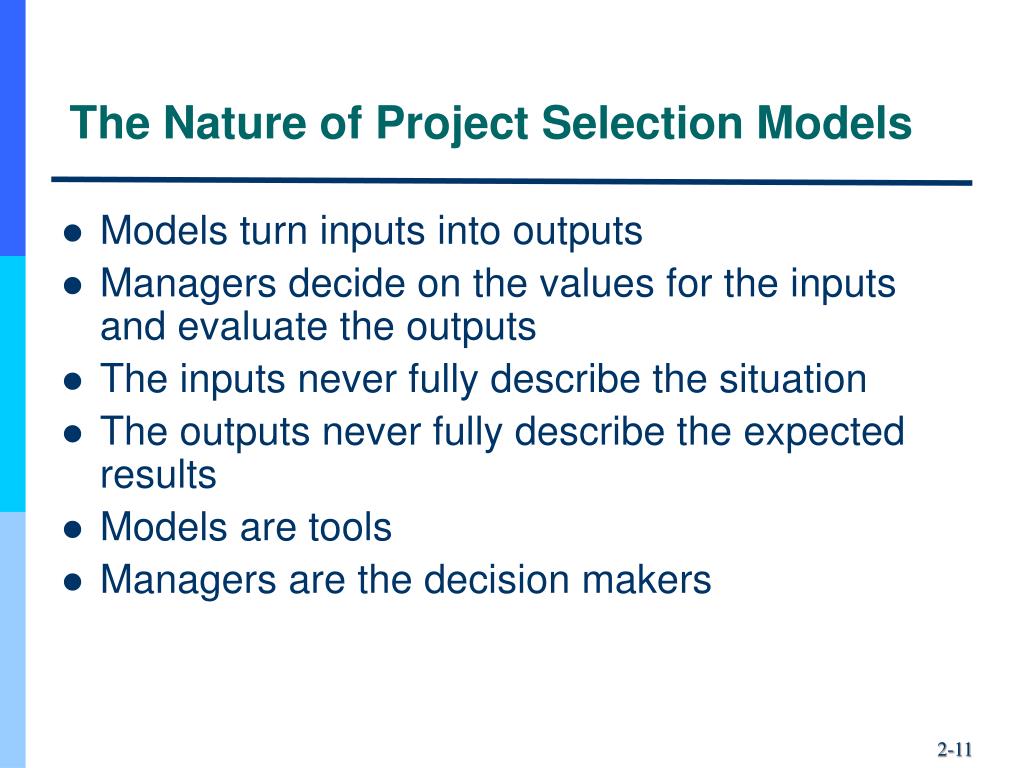 The Nature of Project Selection Models

- Models turn inputs into outputs
- Managers decide on the values for the inputs and evaluate the outputs
- The inputs never fully describe the situation
- The outputs never fully describe the expected results
- Models are tools
- Managers are the decision makers

2-11